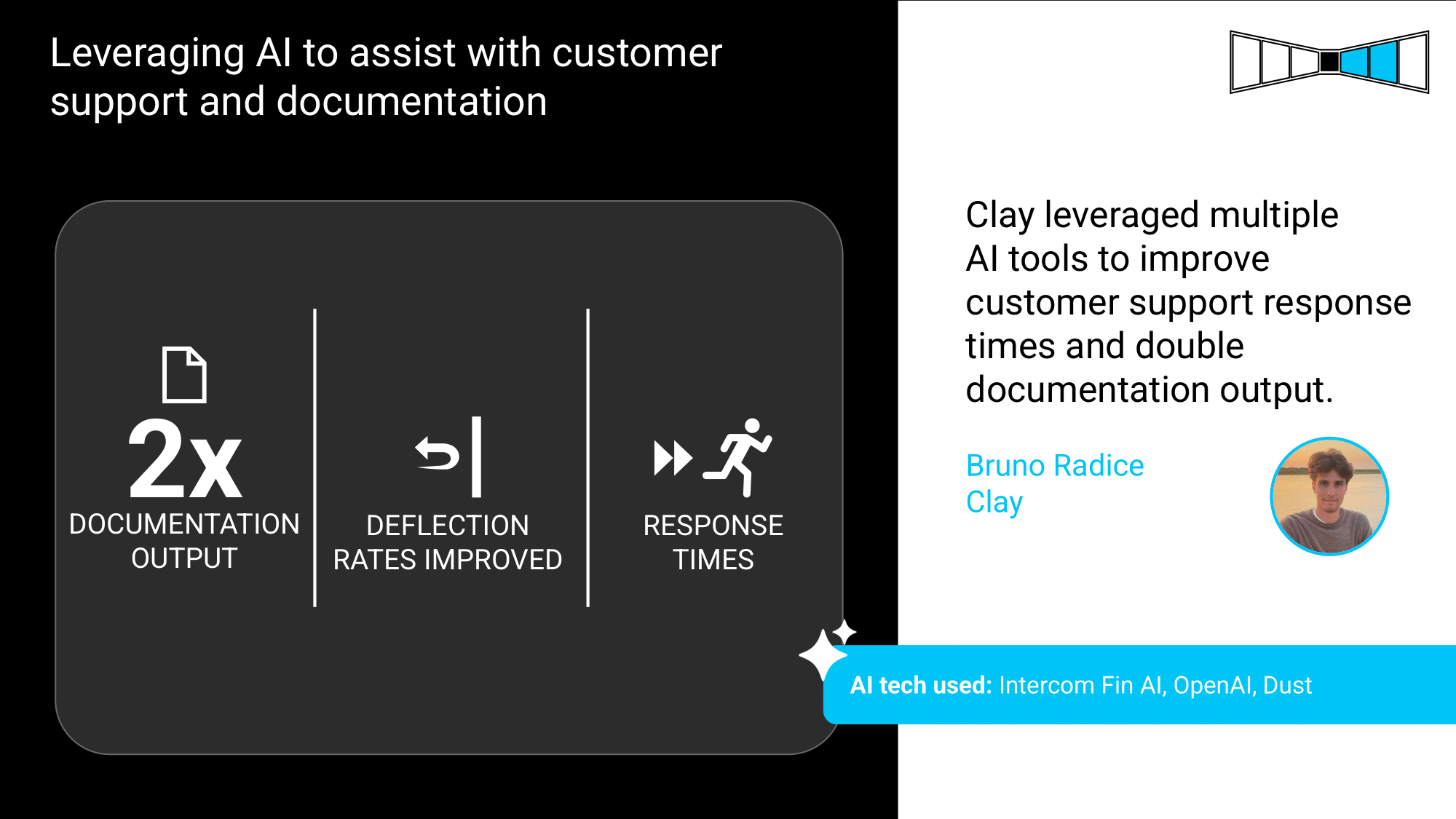 Leveraging AI to assist with customer support and documentation

2x
DOCUMENTATION OUTPUT

DEFLECTION RATES IMPROVED

RESPONSE TIMES

Clay leveraged multiple AI tools to improve customer support response times and double documentation output.

Bruno Radice
Clay

AI tech used: Intercom Fin AI, OpenAI, Dust